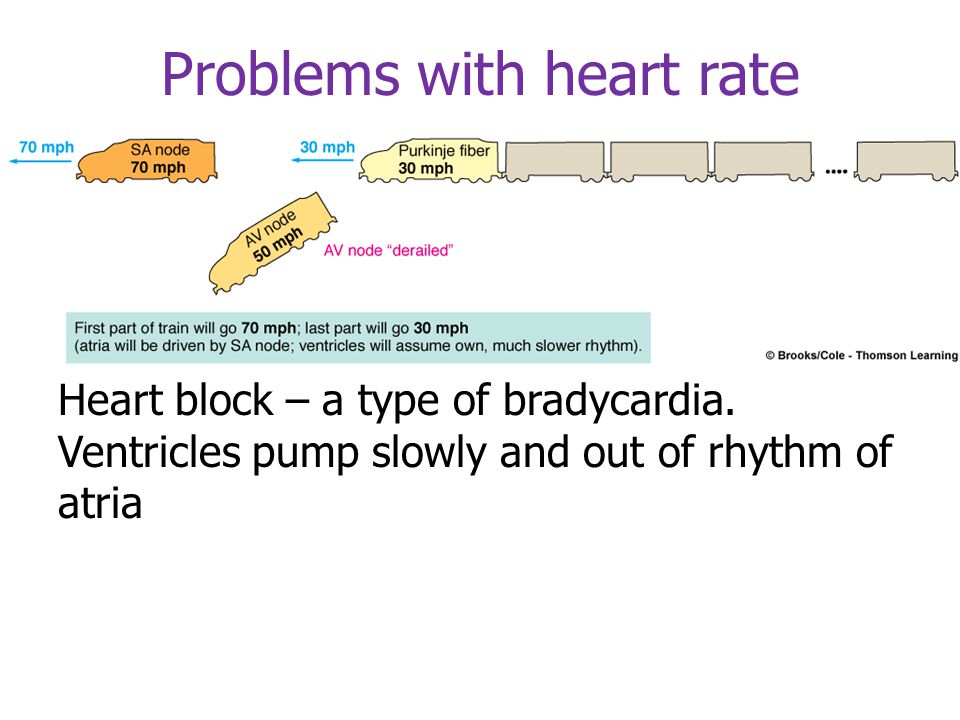 Problems with heart rate

70 mph

SA node
70 mph

30 mph

Purkinje fiber
30 mph

....

AV node
50 mph

AV node "derailed"

First part of train will go 70 mph; last part will go 30 mph
(atria will be driven by SA node; ventricles will assume own, much slower rhythm).

© Brooks/Cole - Thomson Learning

Heart block – a type of bradycardia. Ventricles pump slowly and out of rhythm of atria